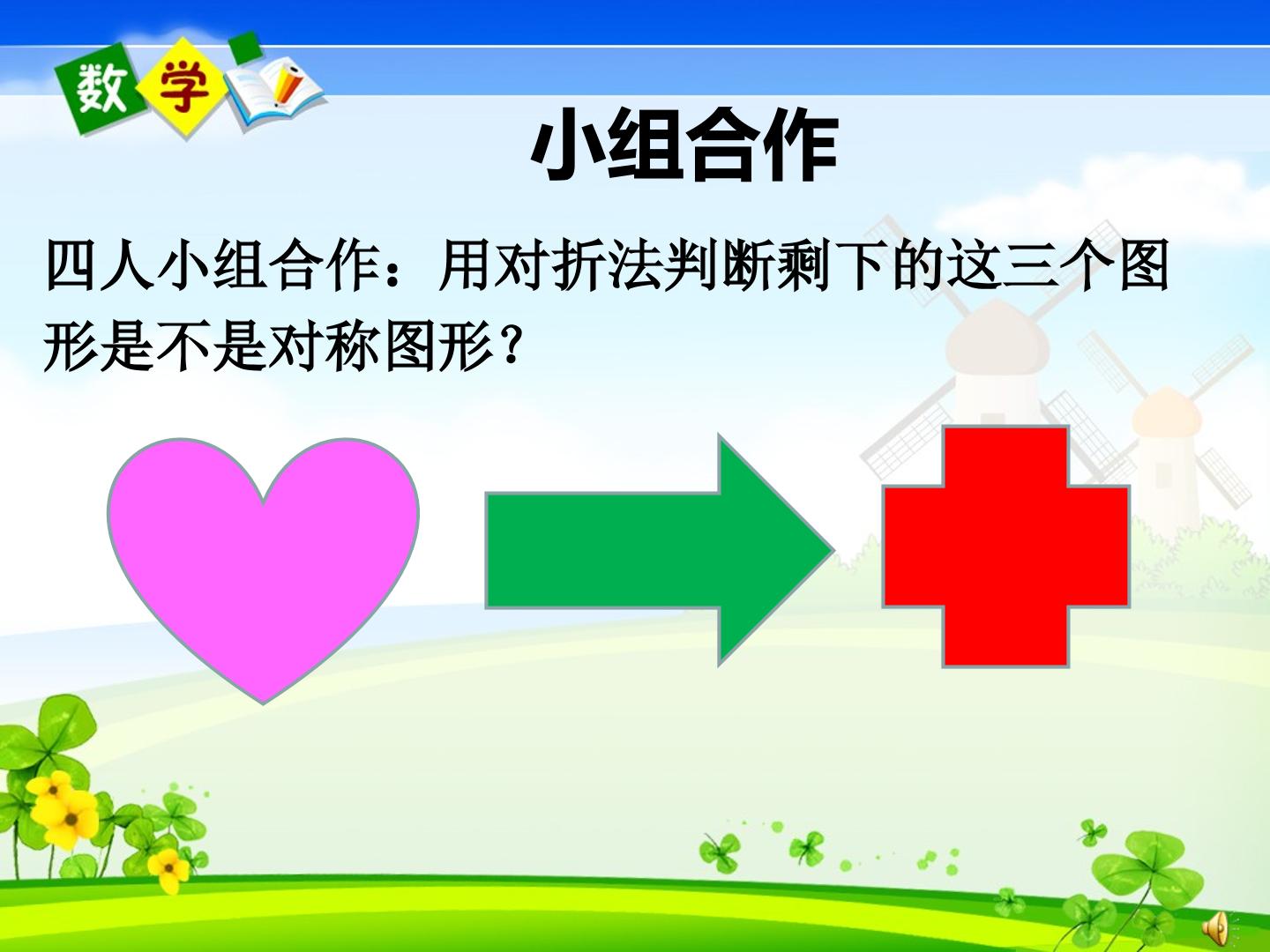 数学

小组合作

四人小组合作：用对折法判断剩下的这三个图形是不是对称图形？